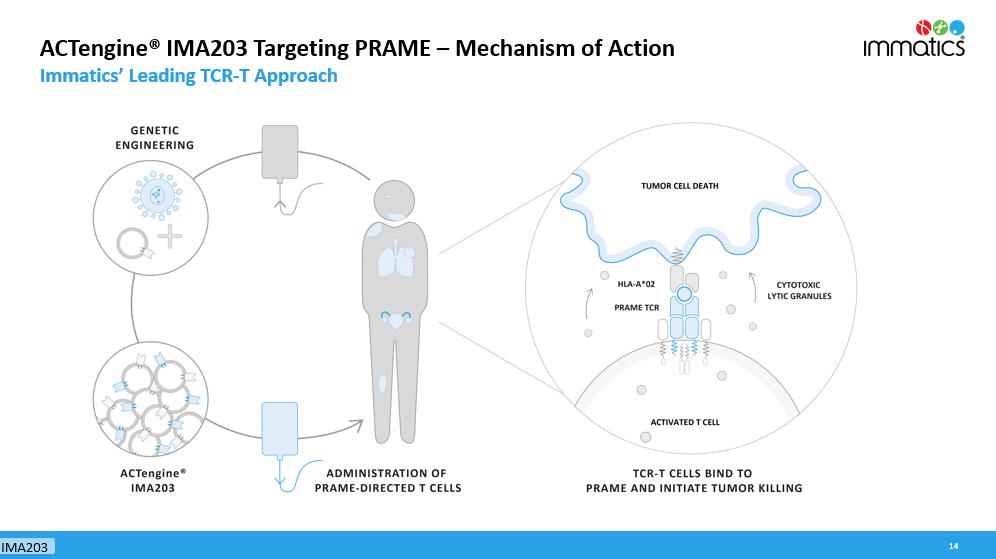 ACTengine® IMA203 Targeting PRAME – Mechanism of Action

Immatics' Leading TCR-T Approach

immatics

GENETIC ENGINEERING

ACTengine® IMA203

ADMINISTRATION OF PRAME-DIRECTED T CELLS

TUMOR CELL DEATH

HLA-A*02

PRAME TCR

CYTOTOXIC LYTIC GRANULES

ACTIVATED T CELL

TCR-T CELLS BIND TO PRAME AND INITIATE TUMOR KILLING

IMA203

14